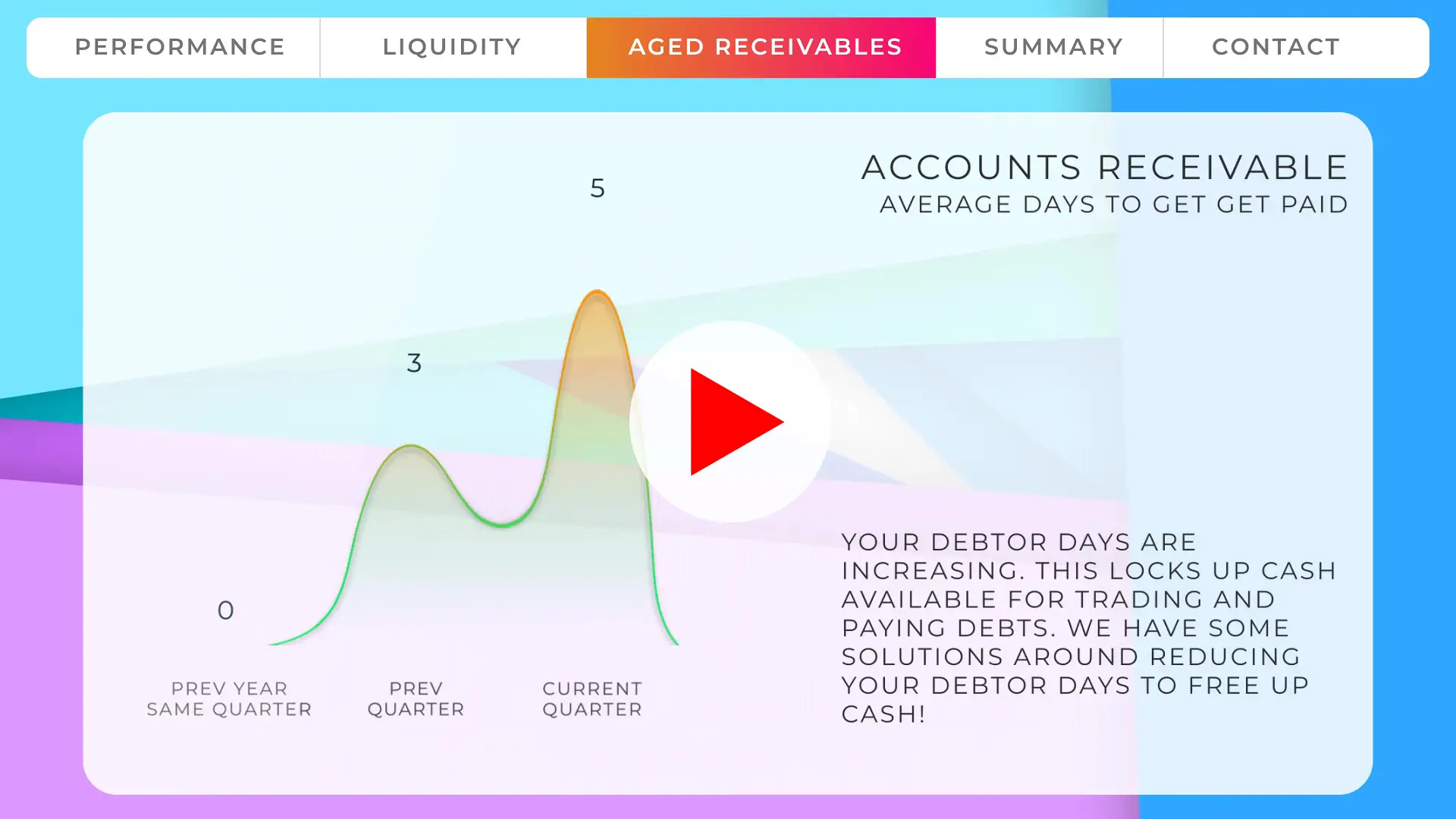 PERFORMANCE LIQUIDITY AGED RECEIVABLES SUMMARY CONTACT

ACCOUNTS RECEIVABLE
AVERAGE DAYS TO GET GET PAID

5

3

0

PREV YEAR SAME QUARTER

PREV QUARTER

CURRENT QUARTER

YOUR DEBTOR DAYS ARE INCREASING. THIS LOCKS UP CASH AVAILABLE FOR TRADING AND PAYING DEBTS. WE HAVE SOME SOLUTIONS AROUND REDUCING YOUR DEBTOR DAYS TO FREE UP CASH!